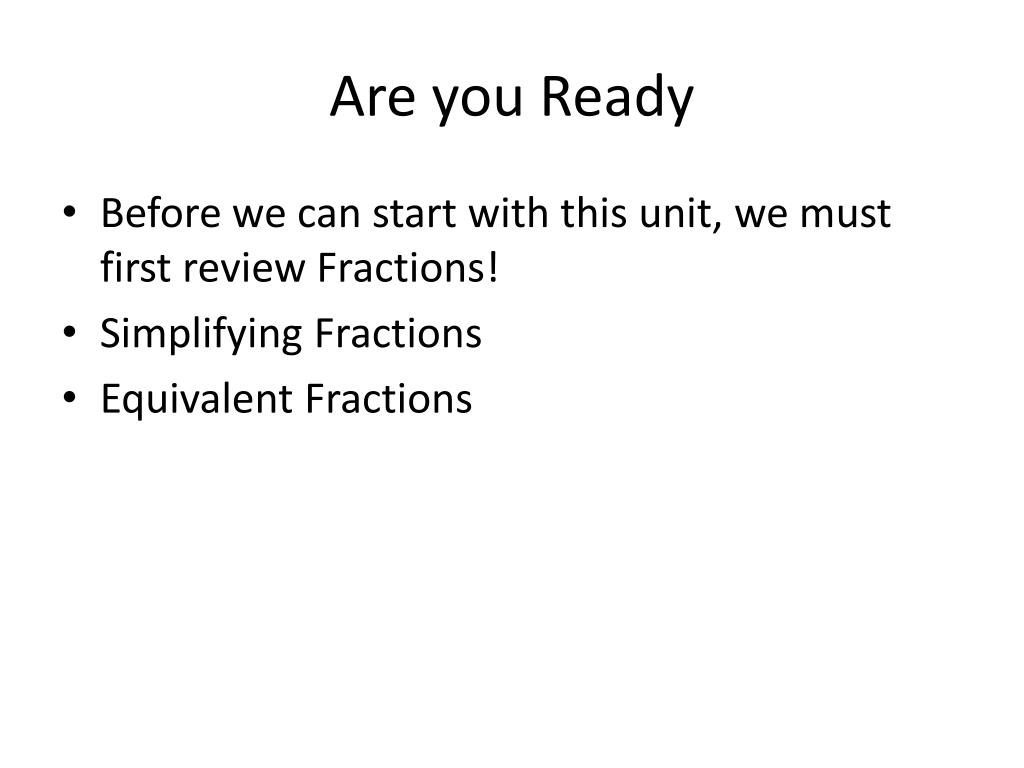 Are you Ready

• Before we can start with this unit, we must first review Fractions!
• Simplifying Fractions
• Equivalent Fractions